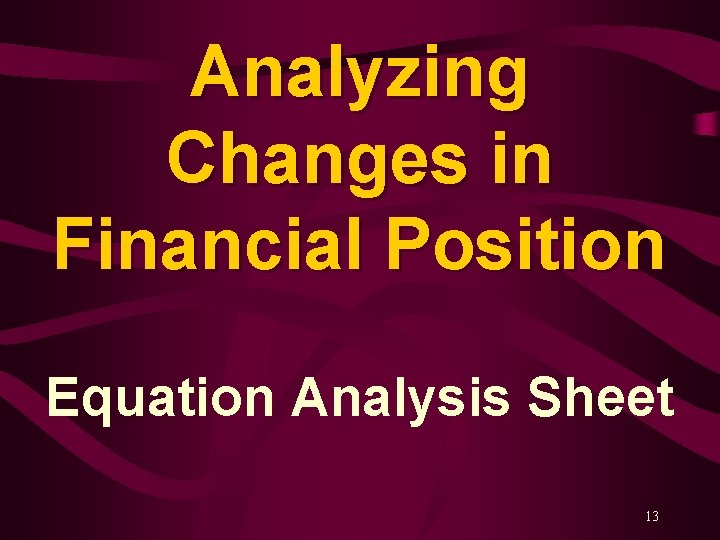 Analyzing Changes in Financial Position

Equation Analysis Sheet

13